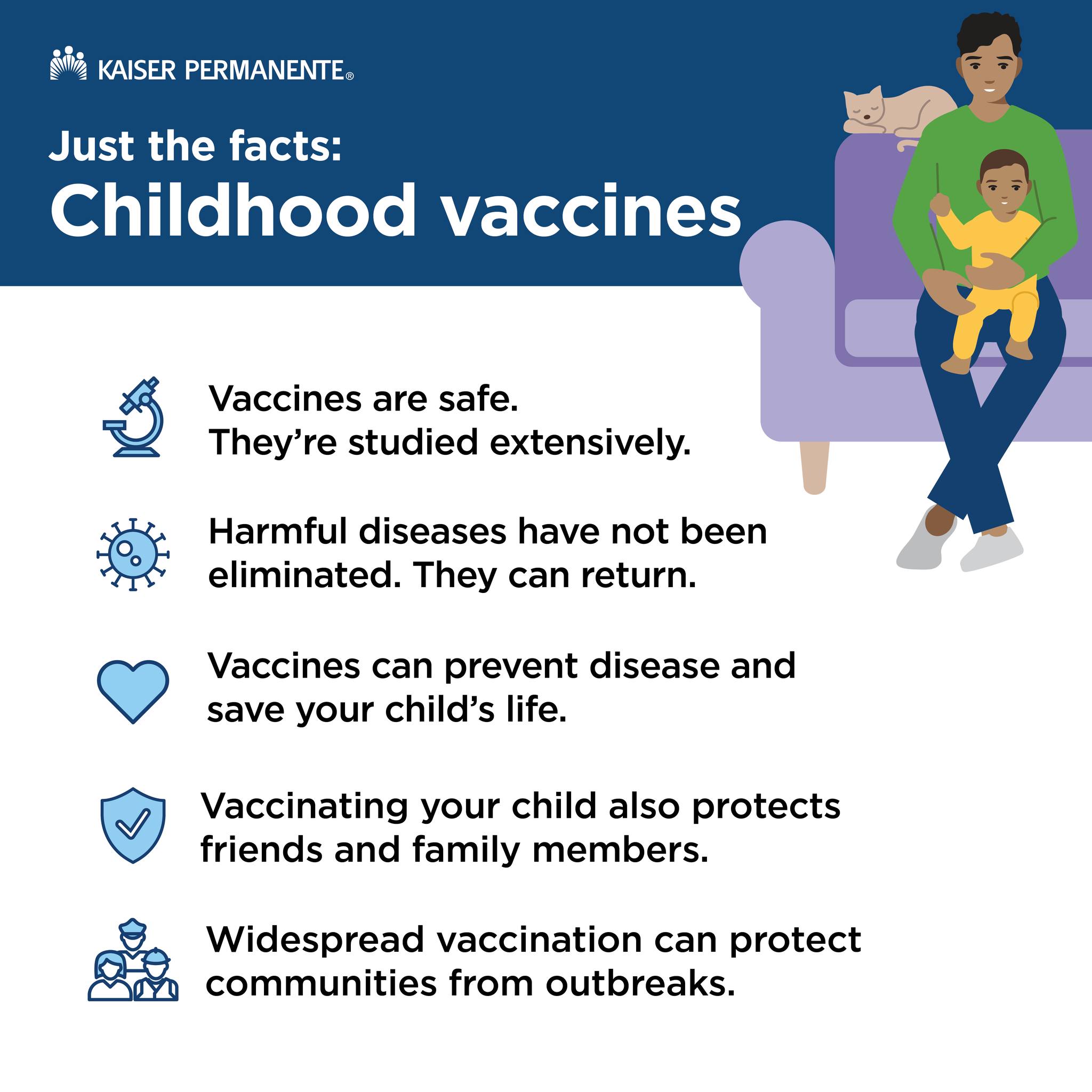 KAISER PERMANENTE®

Just the facts:
Childhood vaccines

Vaccines are safe.
They're studied extensively.

Harmful diseases have not been eliminated. They can return.

Vaccines can prevent disease and save your child's life.

Vaccinating your child also protects friends and family members.

Widespread vaccination can protect communities from outbreaks.